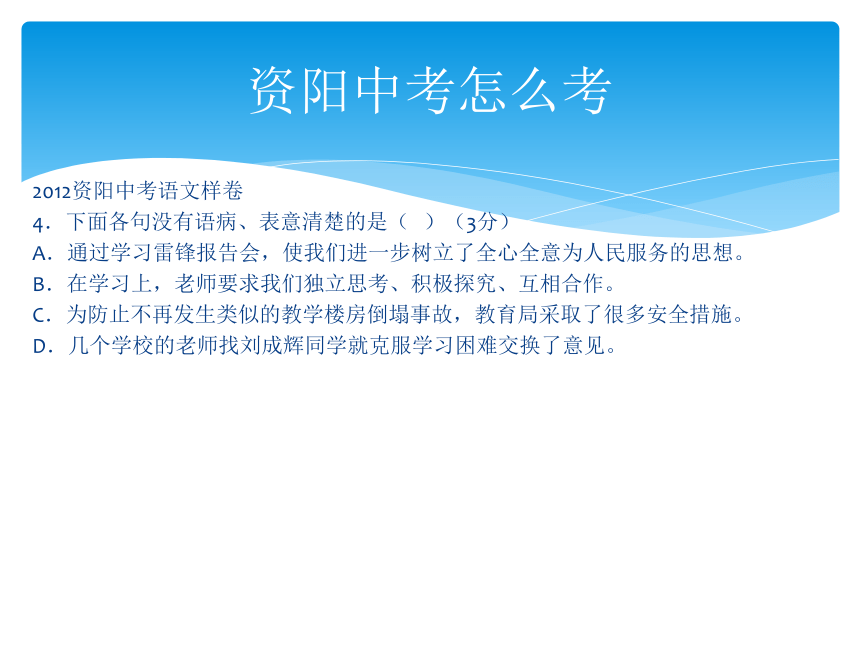 资阳中考怎么考

2012资阳中考语文样卷

4．下面各句没有语病、表意清楚的是（ ）（3分）

A．通过学习雷锋报告会，使我们进一步树立了全心全意为人民服务的思想。

B．在学习上，老师要求我们独立思考、积极探究、互相合作。

C．为防止不再发生类似的教学楼房倒塌事故，教育局采取了很多安全措施。

D．几个学校的老师找刘成辉同学就克服学习困难交换了意见。